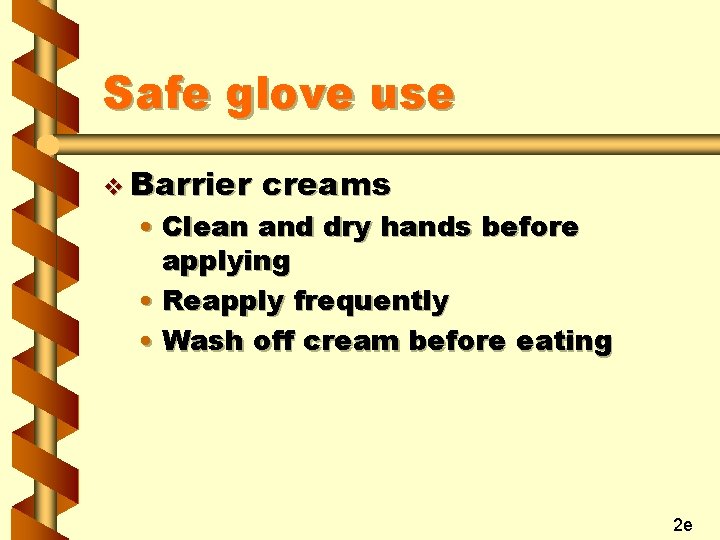 Safe glove use

❖ Barrier creams
• Clean and dry hands before applying
• Reapply frequently
• Wash off cream before eating

2e